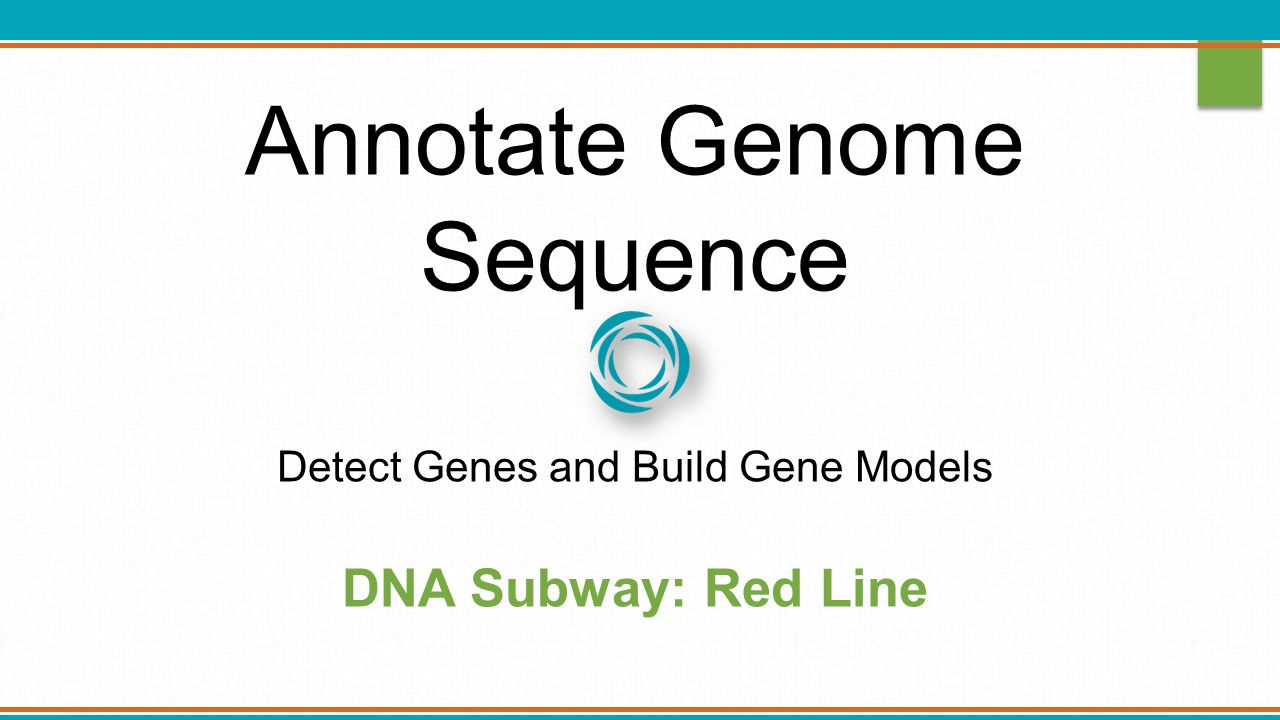 Annotate Genome Sequence

Detect Genes and Build Gene Models

DNA Subway: Red Line